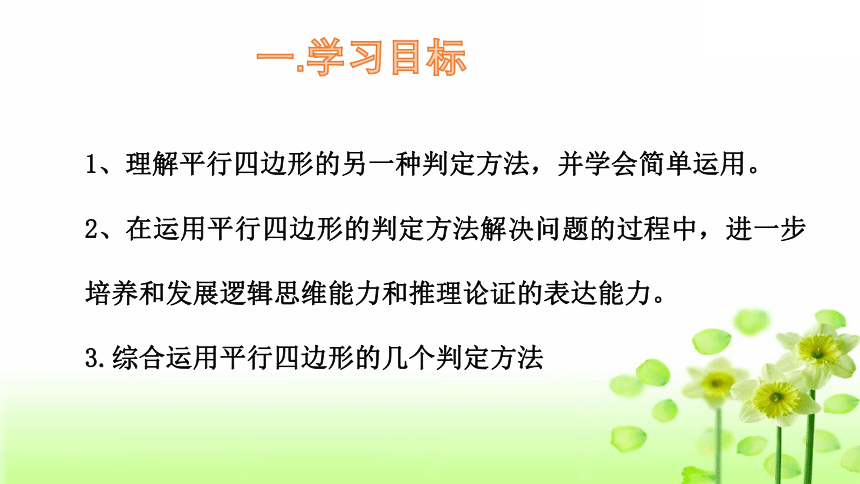 一.学习目标

1、理解平行四边形的另一种判定方法，并学会简单运用。

2、在运用平行四边形的判定方法解决问题的过程中，进一步培养和发展逻辑思维能力和推理论证的表达能力。

3.综合运用平行四边形的几个判定方法